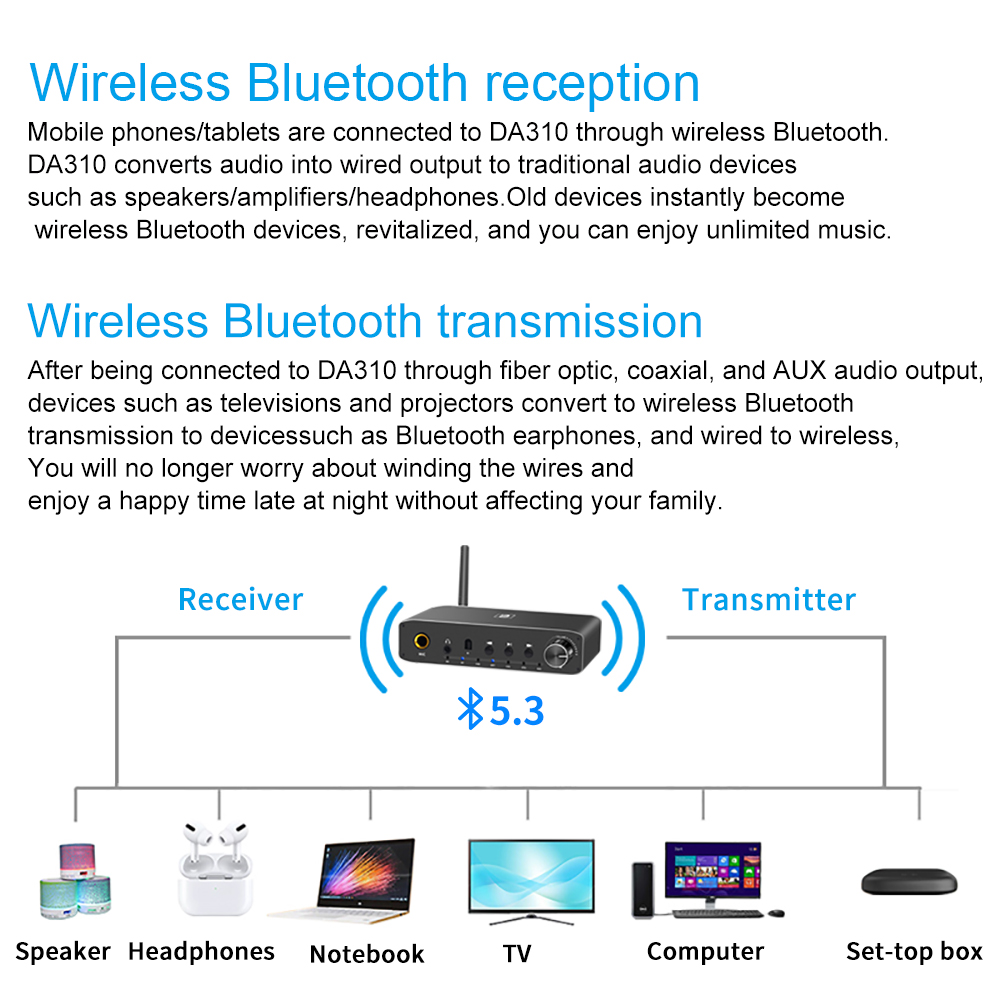 Wireless Bluetooth reception

Mobile phones/tablets are connected to DA310 through wireless Bluetooth. DA310 converts audio into wired output to traditional audio devices such as speakers/amplifiers/headphones.Old devices instantly become wireless Bluetooth devices, revitalized, and you can enjoy unlimited music.

Wireless Bluetooth transmission

After being connected to DA310 through fiber optic, coaxial, and AUX audio output, devices such as televisions and projectors convert to wireless Bluetooth transmission to devicessuch as Bluetooth earphones, and wired to wireless,
You will no longer worry about winding the wires and
enjoy a happy time late at night without affecting your family.

Receiver

Transmitter

5.3

Speaker

Headphones

Notebook

TV

Computer

Set-top box